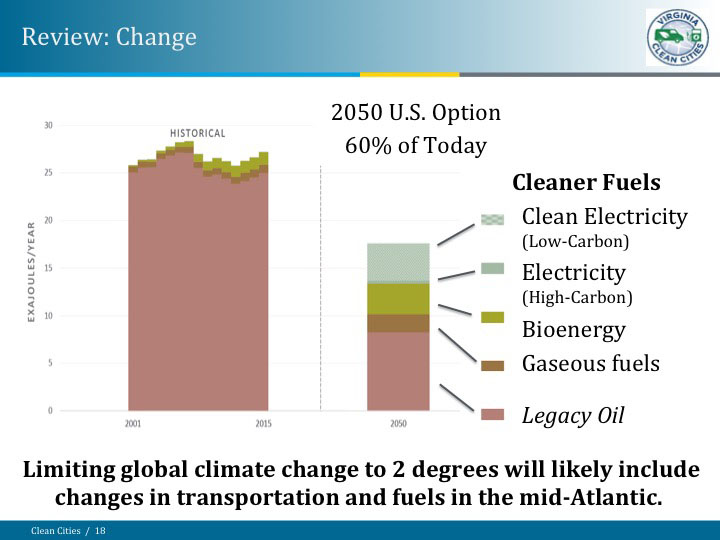 Review: Change

VIRGINIA CLEAN CITIES

2050 U.S. Option
60% of Today

HISTORICAL

EXAJOULES/YEAR

30
25
20
15
10
5
0

2001
2015
2050

Cleaner Fuels

Clean Electricity (Low-Carbon)

Electricity (High-Carbon)

Bioenergy

Gaseous fuels

Legacy Oil

Limiting global climate change to 2 degrees will likely include changes in transportation and fuels in the mid-Atlantic.

Clean Cities / 18